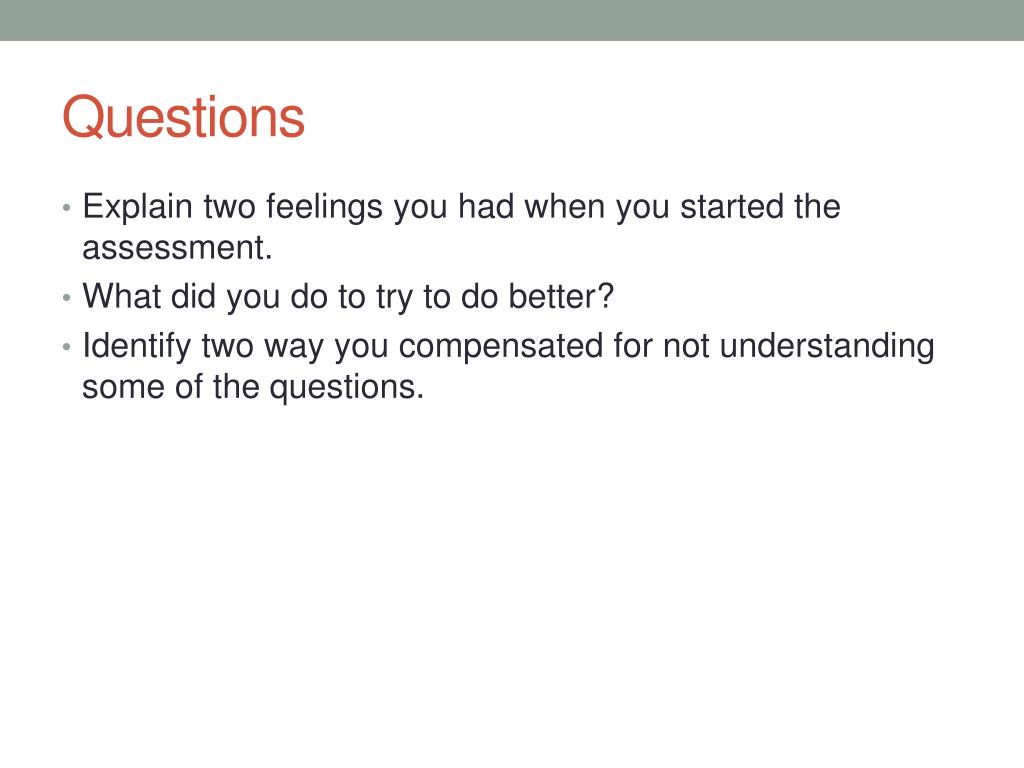 Questions

• Explain two feelings you had when you started the assessment.
• What did you do to try to do better?
• Identify two way you compensated for not understanding some of the questions.